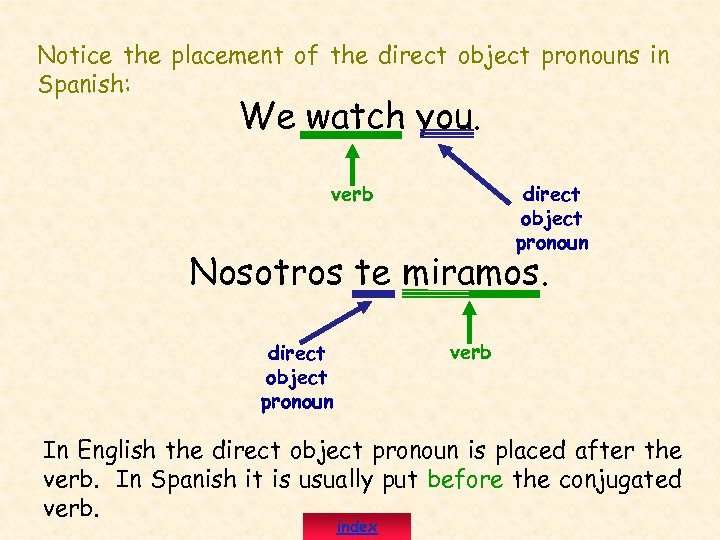 Notice the placement of the direct object pronouns in Spanish:

We watch you.

verb

direct object pronoun

Nosotros te miramos.

direct object pronoun

verb

In English the direct object pronoun is placed after the verb. In Spanish it is usually put before the conjugated verb.

index